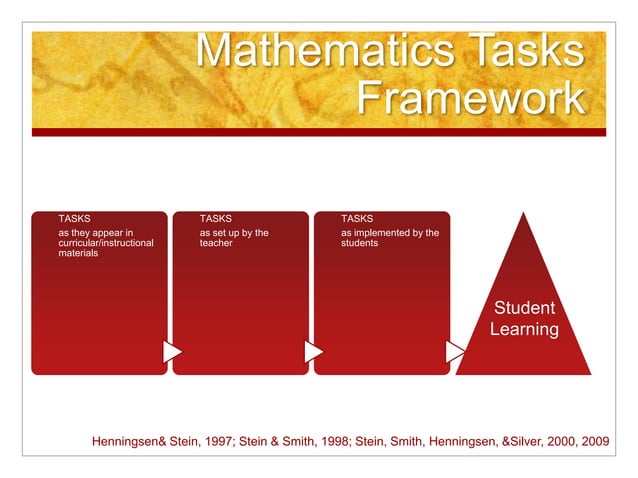 Mathematics Tasks Framework

TASKS
as they appear in curricular/instructional materials

TASKS
as set up by the teacher

TASKS
as implemented by the students

Student Learning

Henningsen& Stein, 1997; Stein & Smith, 1998; Stein, Smith, Henningsen, &Silver, 2000, 2009